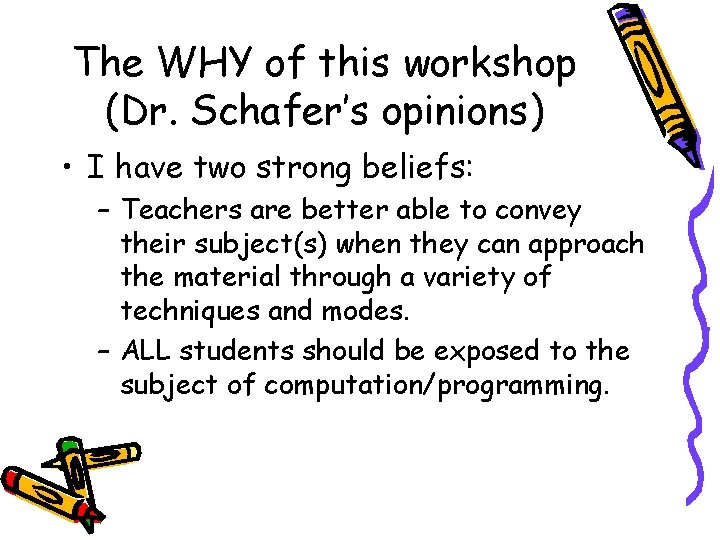 The WHY of this workshop (Dr. Schafer's opinions)

• I have two strong beliefs:

– Teachers are better able to convey their subject(s) when they can approach the material through a variety of techniques and modes.

– ALL students should be exposed to the subject of computation/programming.